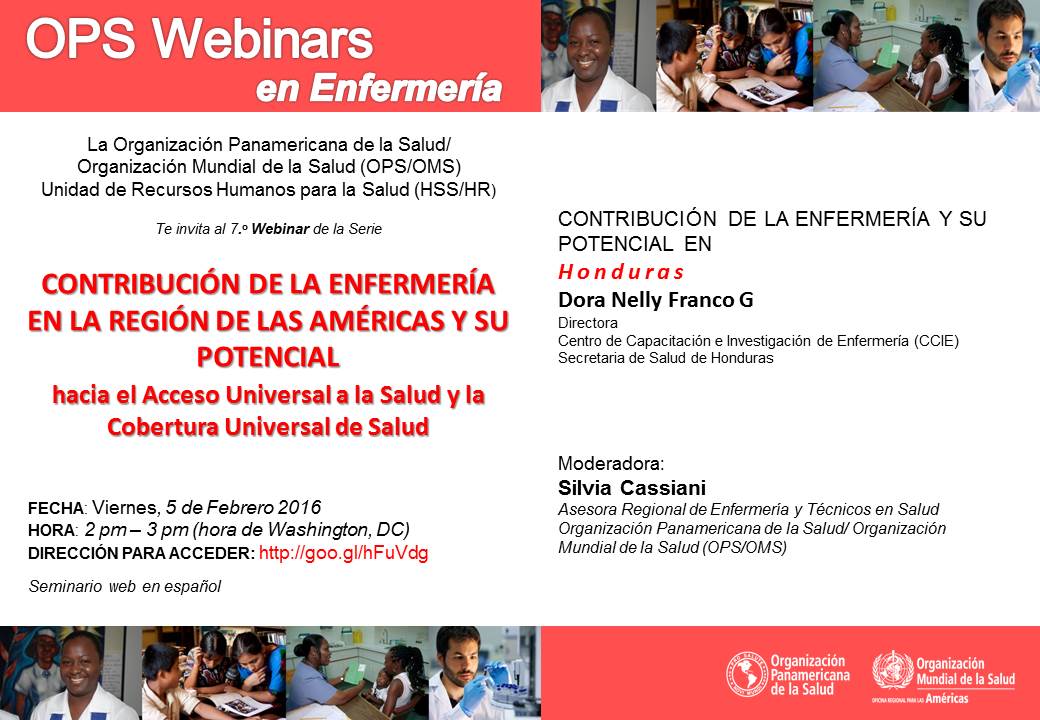 OPS Webinars
en Enfermería

La Organización Panamericana de la Salud/ Organización Mundial de la Salud (OPS/OMS) Unidad de Recursos Humanos para la Salud (HSS/HR)

Te invita al 7.º Webinar de la Serie

CONTRIBUCIÓN DE LA ENFERMERÍA EN LA REGIÓN DE LAS AMÉRICAS Y SU POTENCIAL

hacia el Acceso Universal a la Salud y la Cobertura Universal de Salud

FECHA: Viernes, 5 de Febrero 2016
HORA: 2 pm – 3 pm (hora de Washington, DC)
DIRECCIÓN PARA ACCEDER: http://goo.gl/hFuVdg

Seminario web en español

CONTRIBUCIÓN DE LA ENFERMERÍA Y SU POTENCIAL EN
Honduras
Dora Nelly Franco G
Directora
Centro de Capacitación e Investigación de Enfermería (CCIE)
Secretaria de Salud de Honduras

Moderadora:
Silvia Cassiani
Asesora Regional de Enfermería y Técnicos en Salud
Organización Panamericana de la Salud/ Organización Mundial de la Salud (OPS/OMS)

Organización Panamericana de la Salud

Organización Mundial de la Salud
OFICINA REGIONAL PARA LAS Américas